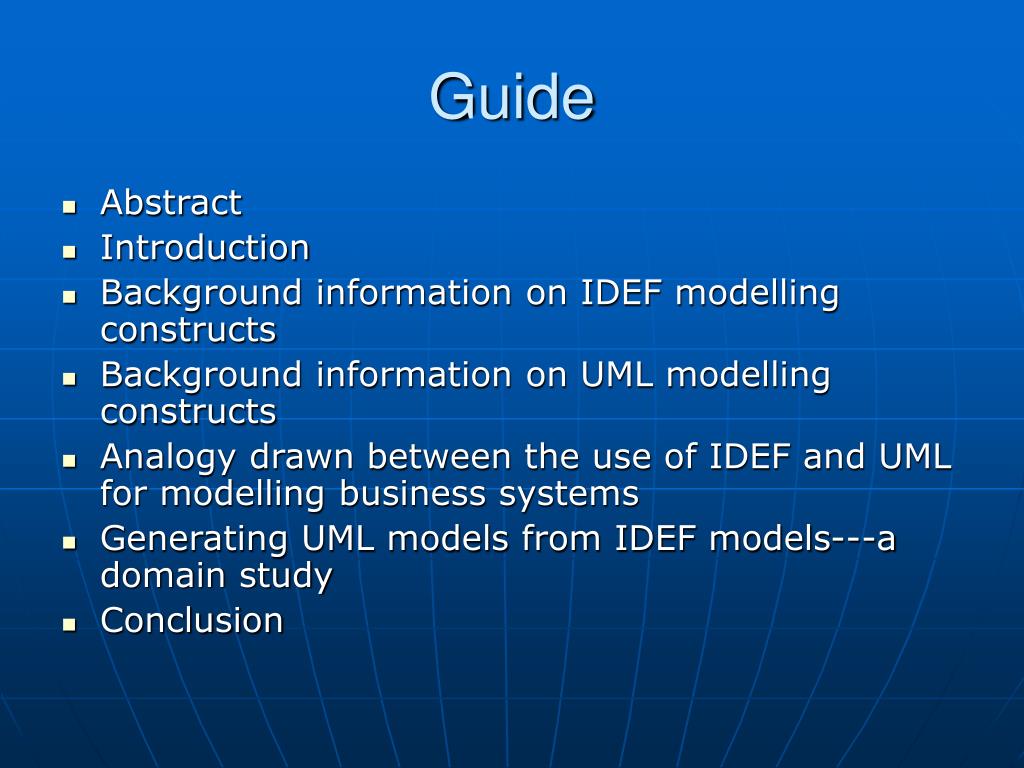 Guide

- Abstract
- Introduction
- Background information on IDEF modelling constructs
- Background information on UML modelling constructs
- Analogy drawn between the use of IDEF and UML for modelling business systems
- Generating UML models from IDEF models---a domain study
- Conclusion